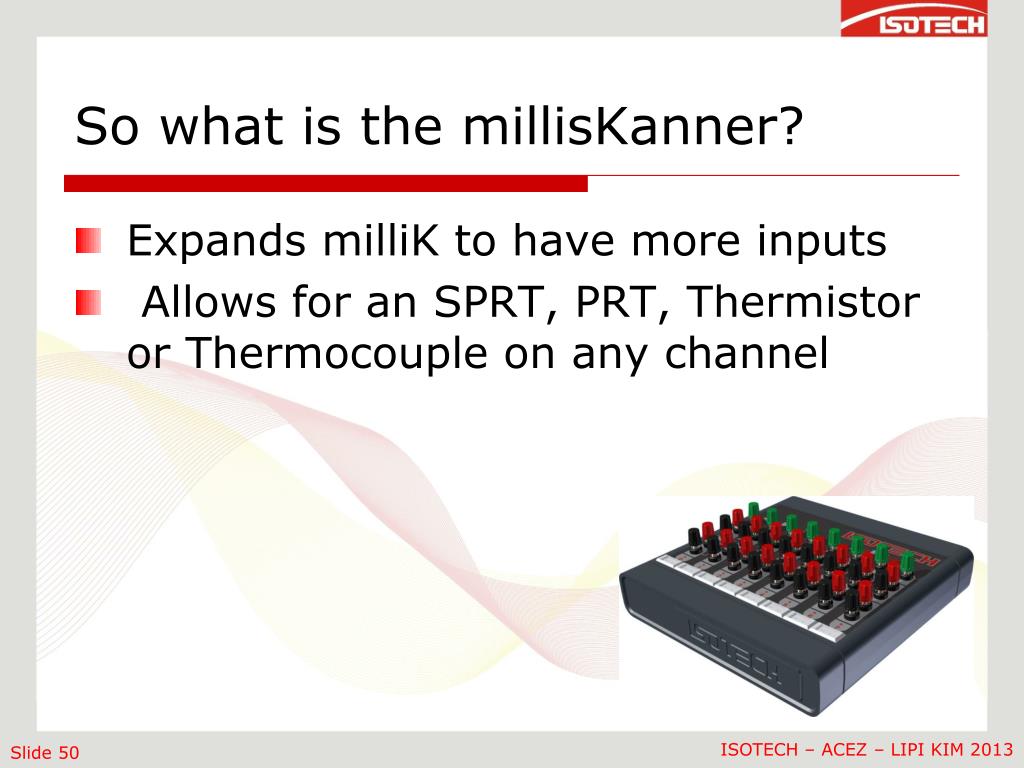 ISOTECH

So what is the millisKanner?

Expands milliK to have more inputs

Allows for an SPRT, PRT, Thermistor or Thermocouple on any channel

ISOTECH

Slide 50

ISOTECH – ACEZ – LIPI KIM 2013